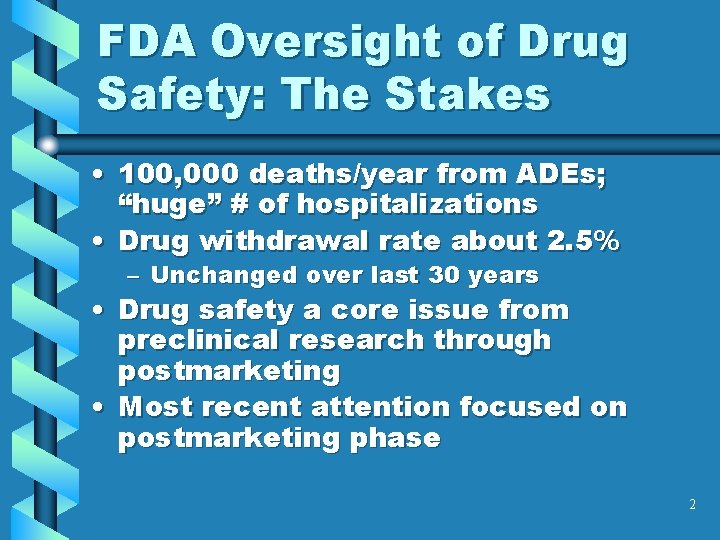 FDA Oversight of Drug Safety: The Stakes

• 100,000 deaths/year from ADEs; “huge” # of hospitalizations
• Drug withdrawal rate about 2.5%
– Unchanged over last 30 years
• Drug safety a core issue from preclinical research through postmarketing
• Most recent attention focused on postmarketing phase

2